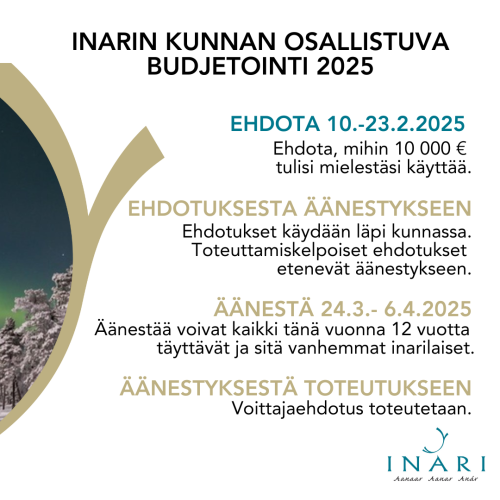 INARIN KUNNAN OSALLISTUVA BUDJETOINTI 2025

EHDOTA 10.-23.2.2025

Ehdota, mihin 10 000 € tulisi mielestäsi käyttää.

EHDOTUKSESTA ÄÄNESTYKSEEN

Ehdotukset käydään läpi kunnassa. Toteuttamiskelpoiset ehdotukset etenevät äänestykseen.

ÄÄNESTÄ 24.3.- 6.4.2025

Äänestää voivat kaikki tänä vuonna 12 vuotta täyttävät ja sitä vanhemmat inarilaiset.

ÄÄNESTYKSESTÄ TOTEUTUKSEEN

Voittajaehdotus toteutetaan.

INARI
Aanaar Aanar Anár